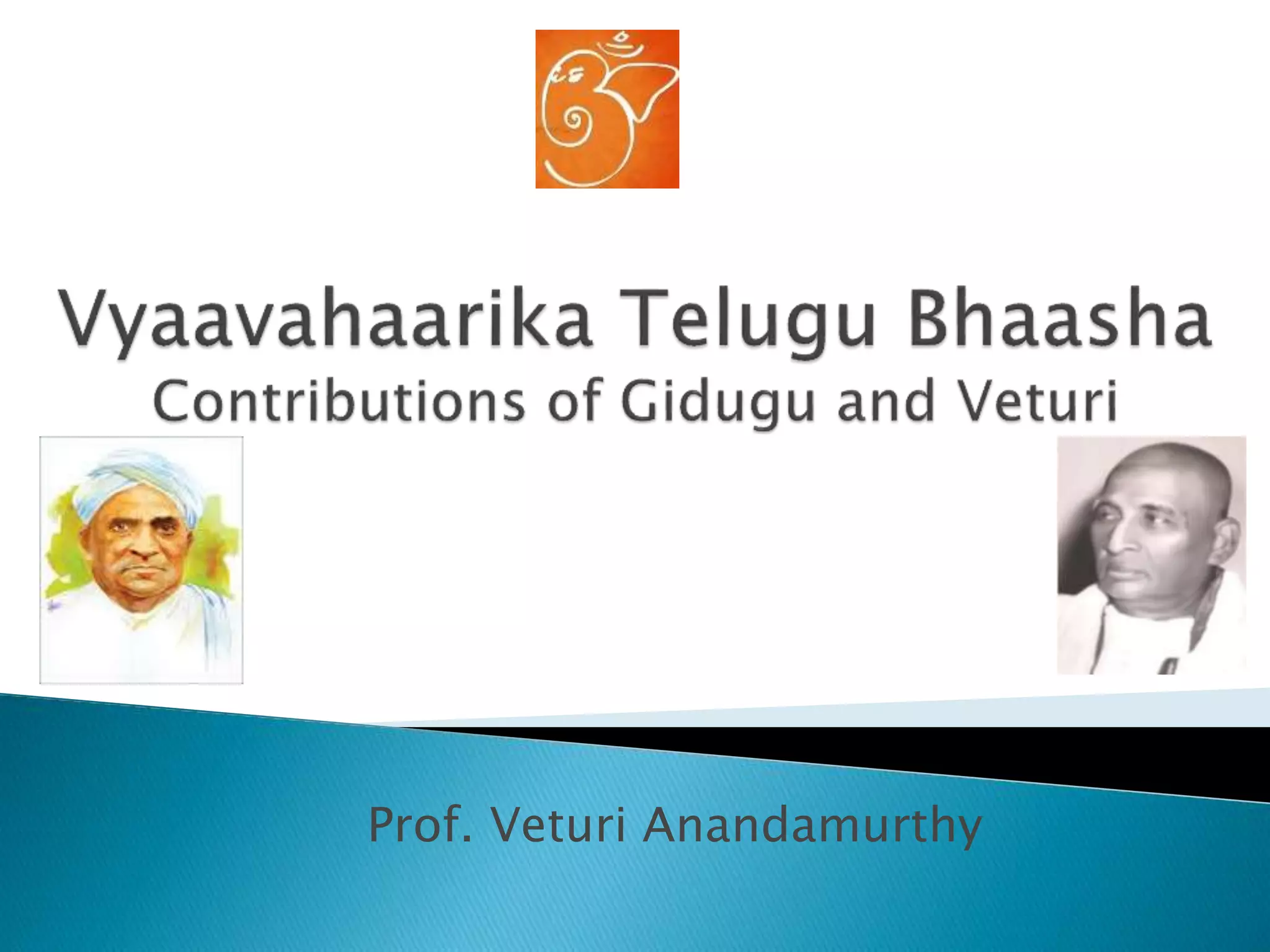 Vyaavahaarika Telugu Bhaasha
Contributions of Gidugu and Veturi

Prof. Veturi Anandamurthy